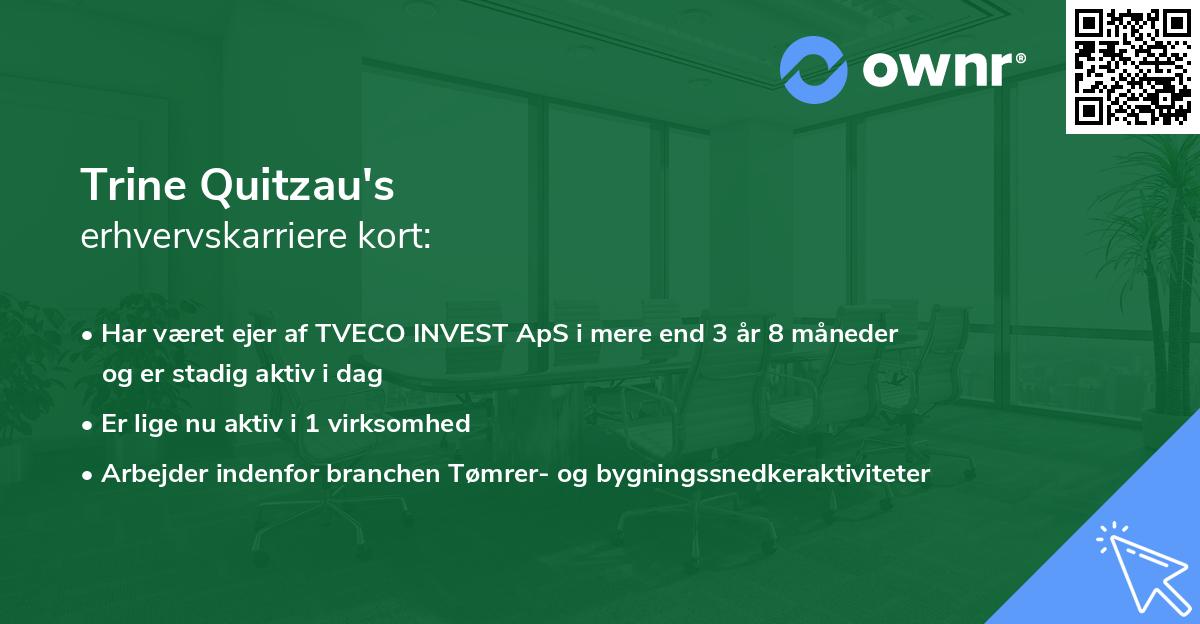 ownr®

Trine Quitzau's
erhvervskarriere kort:

• Har været ejer af TVECO INVEST ApS i mere end 3 år 8 måneder og er stadig aktiv i dag
• Er lige nu aktiv i 1 virksomhed
• Arbejder indenfor branchen Tømrer- og bygningssnedkeraktiviteter